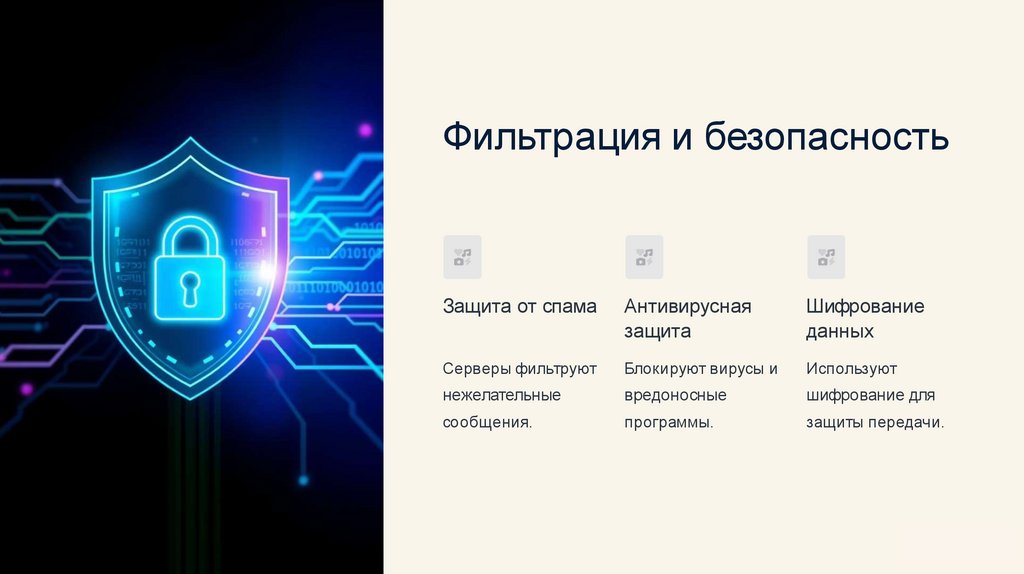 Фильтрация и безопасность

Защита от спама

Серверы фильтруют нежелательные сообщения.

Антивирусная защита

Блокируют вирусы и вредоносные программы.

Шифрование данных

Используют шифрование для защиты передачи.